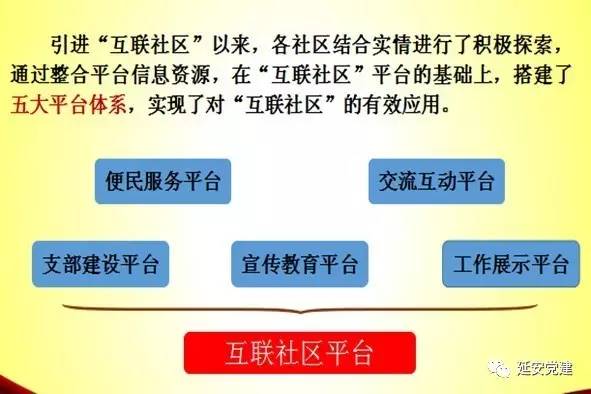 引进“互联社区”以来，各社区结合实情进行了积极探索，通过整合平台信息资源，在“互联社区”平台的基础上，搭建了五大平台体系，实现了对“互联社区”的有效应用。

便民服务平台

交流互动平台

支部建设平台

宣传教育平台

工作展示平台

互联社区平台

延安党建